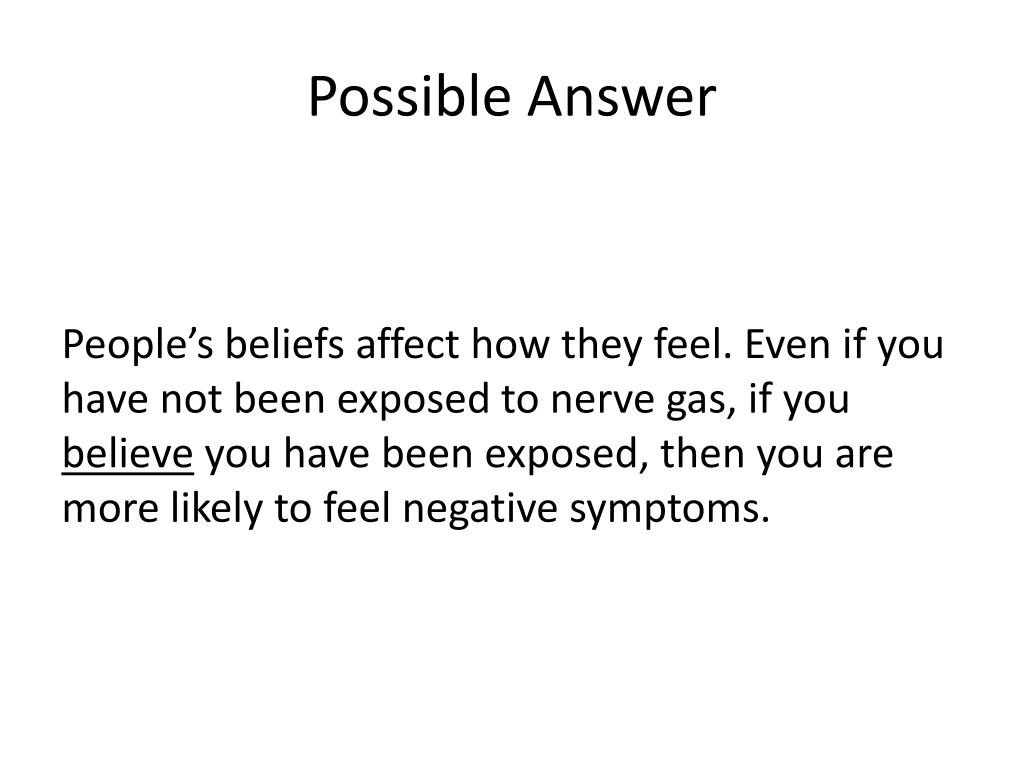 Possible Answer

People’s beliefs affect how they feel. Even if you have not been exposed to nerve gas, if you believe you have been exposed, then you are more likely to feel negative symptoms.